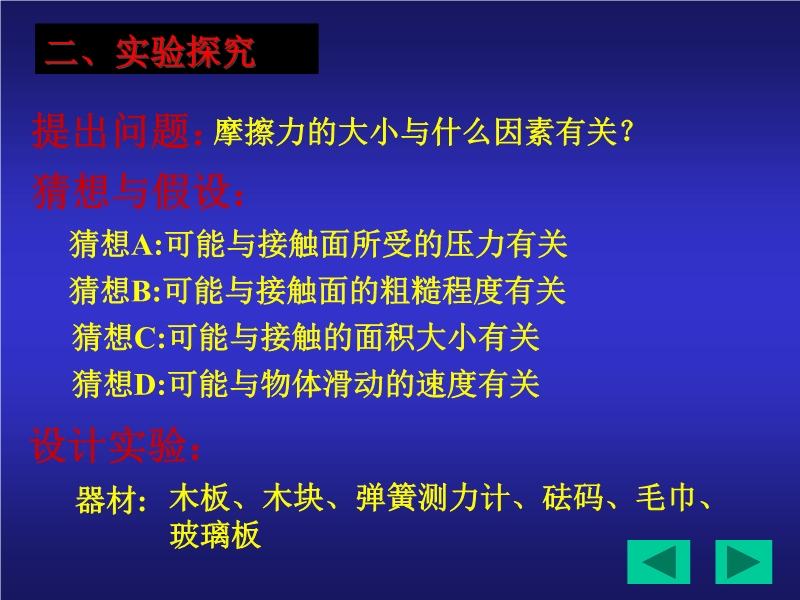 二、实验探究

提出问题：摩擦力的大小与什么因素有关？

猜想与假设：

猜想A:可能与接触面所受的压力有关

猜想B:可能与接触面的粗糙程度有关

猜想C:可能与接触的面积大小有关

猜想D:可能与物体滑动的速度有关

设计实验：

器材：木板、木块、弹簧测力计、砝码、毛巾、玻璃板